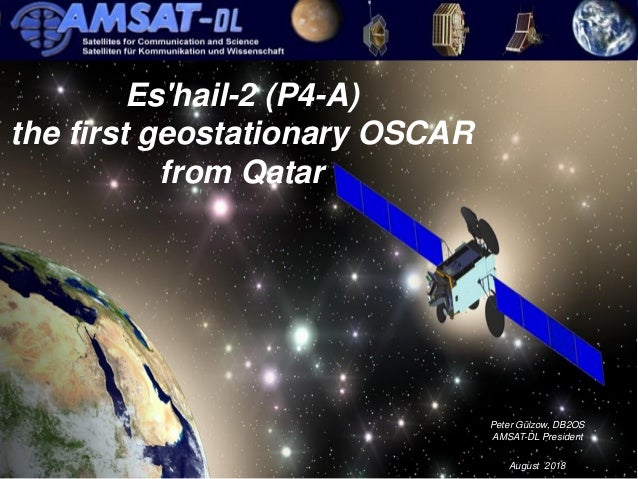 AMSAT-DL
Satellites for Communication and Science
Satelliten für Kommunikation und Wissenschaft

Es'hail-2 (P4-A)
the first geostationary OSCAR
from Qatar

Peter Gülzow, DB2OS
AMSAT-DL President

August 2018